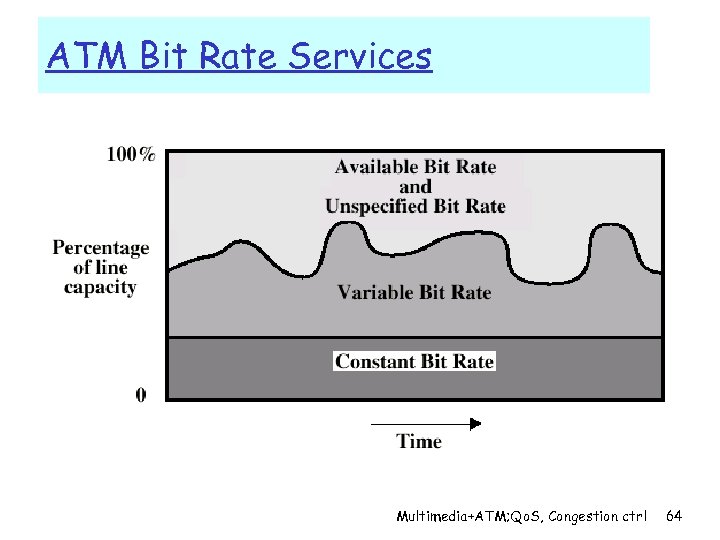 ATM Bit Rate Services

100%

Percentage of line capacity

0

Available Bit Rate and Unspecified Bit Rate

Variable Bit Rate

Constant Bit Rate

Time

Multimedia+ATM;QoS, Congestion ctrl 64